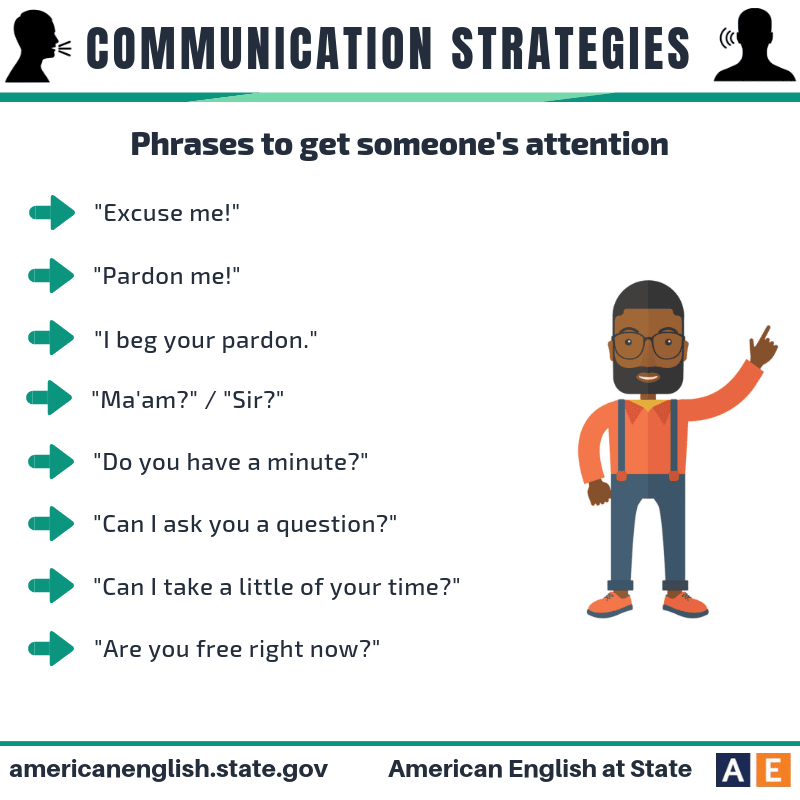 COMMUNICATION STRATEGIES

Phrases to get someone's attention

"Excuse me!"

"Pardon me!"

"I beg your pardon."

"Ma'am?" / "Sir?"

"Do you have a minute?"

"Can I ask you a question?"

"Can I take a little of your time?"

"Are you free right now?"

americanenglish.state.gov

American English at State

A E